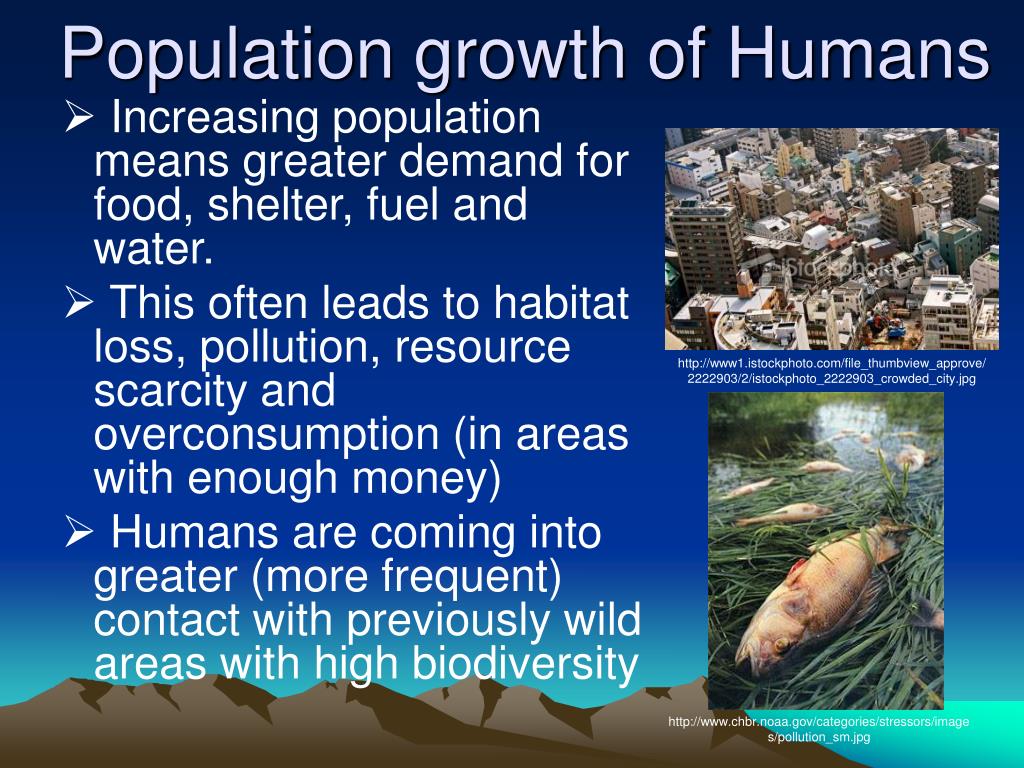 Population growth of Humans

➢ Increasing population means greater demand for food, shelter, fuel and water.

➢ This often leads to habitat loss, pollution, resource scarcity and overconsumption (in areas with enough money)

➢ Humans are coming into greater (more frequent) contact with previously wild areas with high biodiversity

iStockphoto

http://www1.istockphoto.com/file_thumbview_approve/2222903/2/istockphoto_2222903_crowded_city.jpg

http://www.chbr.noaa.gov/categories/stressors/images/pollution_sm.jpg